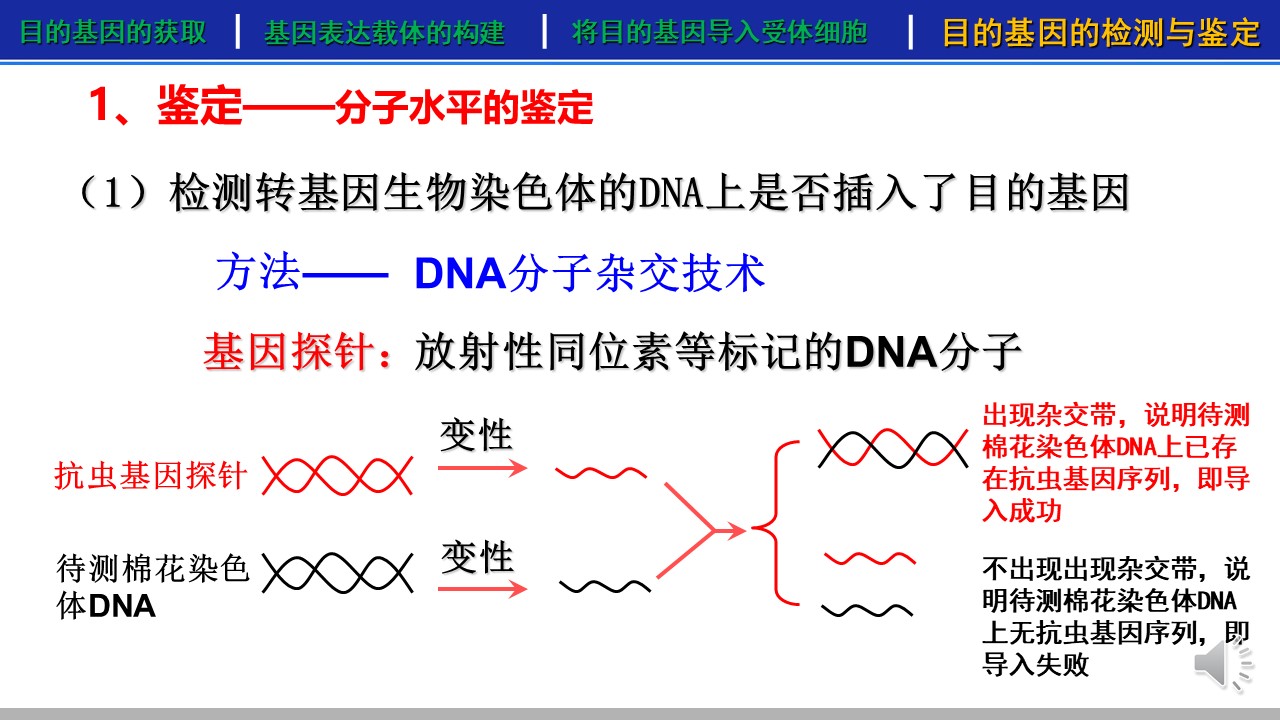 目的基因的获取 | 基因表达载体的构建 | 将目的基因导入受体细胞 | 目的基因的检测与鉴定

1、鉴定——分子水平的鉴定

（1）检测转基因生物染色体的DNA上是否插入了目的基因

方法—— DNA分子杂交技术

基因探针：放射性同位素等标记的DNA分子

抗虫基因探针

变性

待测棉花染色体DNA

变性

出现杂交带，说明待测棉花染色体DNA上已存在抗虫基因序列，即导入成功

不出现出现杂交带，说明待测棉花染色体DNA上无抗虫基因序列，即导入失败